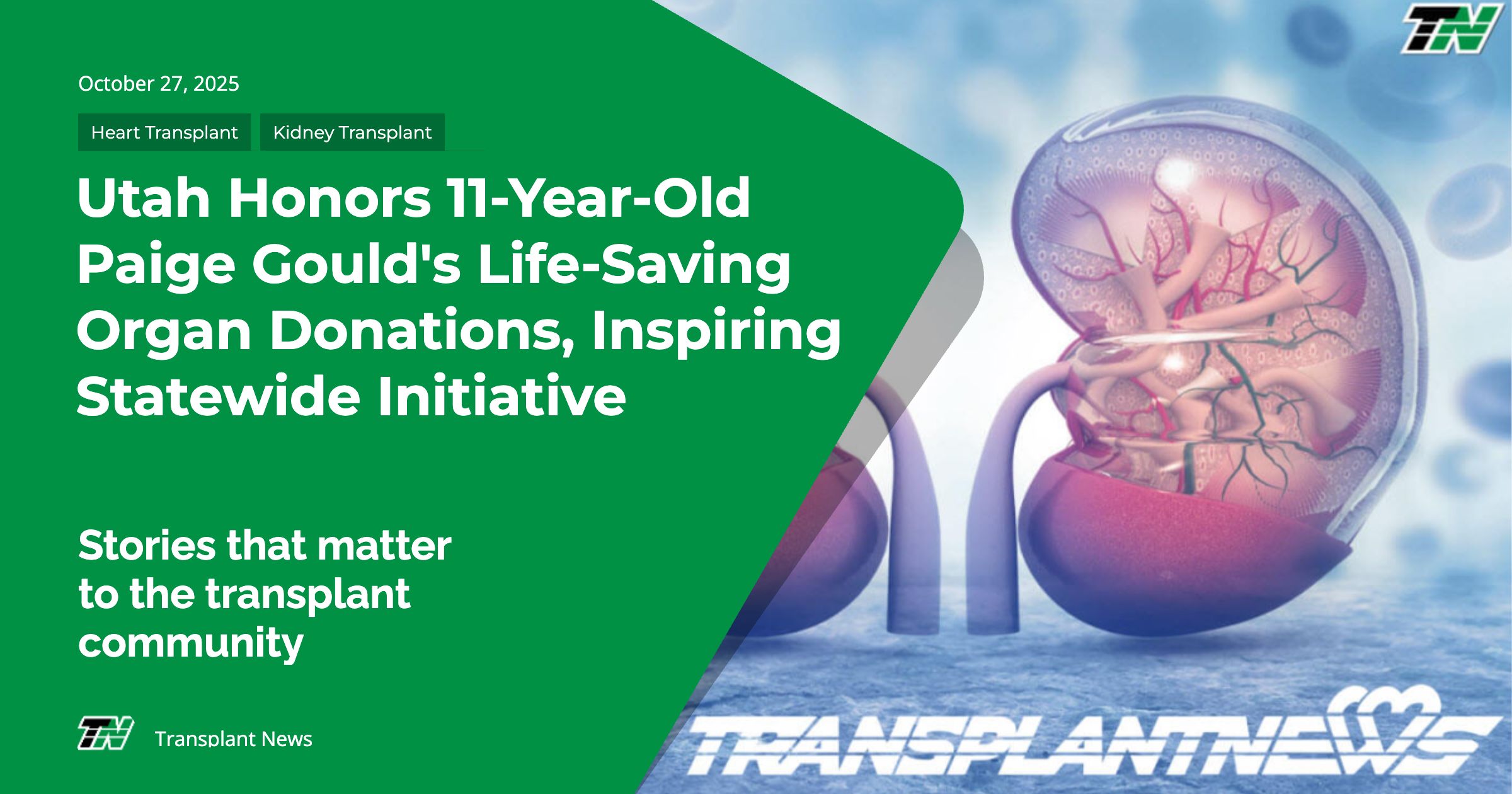 TN

October 27, 2025

Heart Transplant Kidney Transplant

Utah Honors 11-Year-Old Paige Gould's Life-Saving Organ Donations, Inspiring Statewide Initiative

Stories that matter to the transplant community

TN Transplant News

TRANSPLANTNEWS